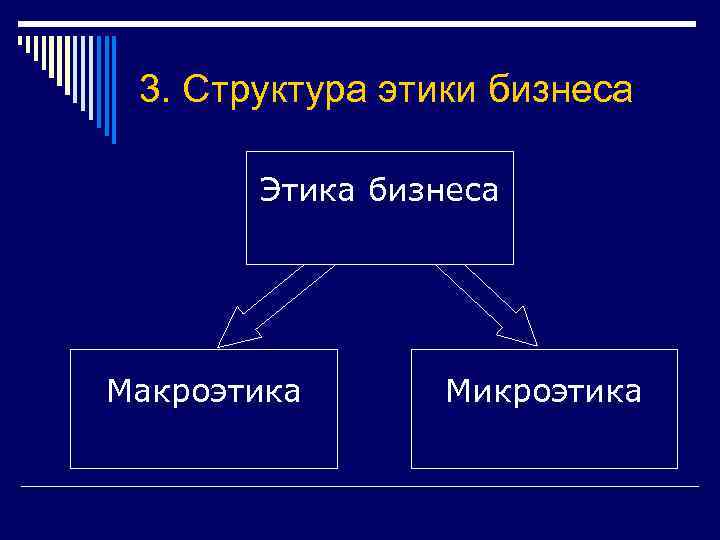 3. Структура этики бизнеса

Этика бизнеса

Макроэтика

Микроэтика